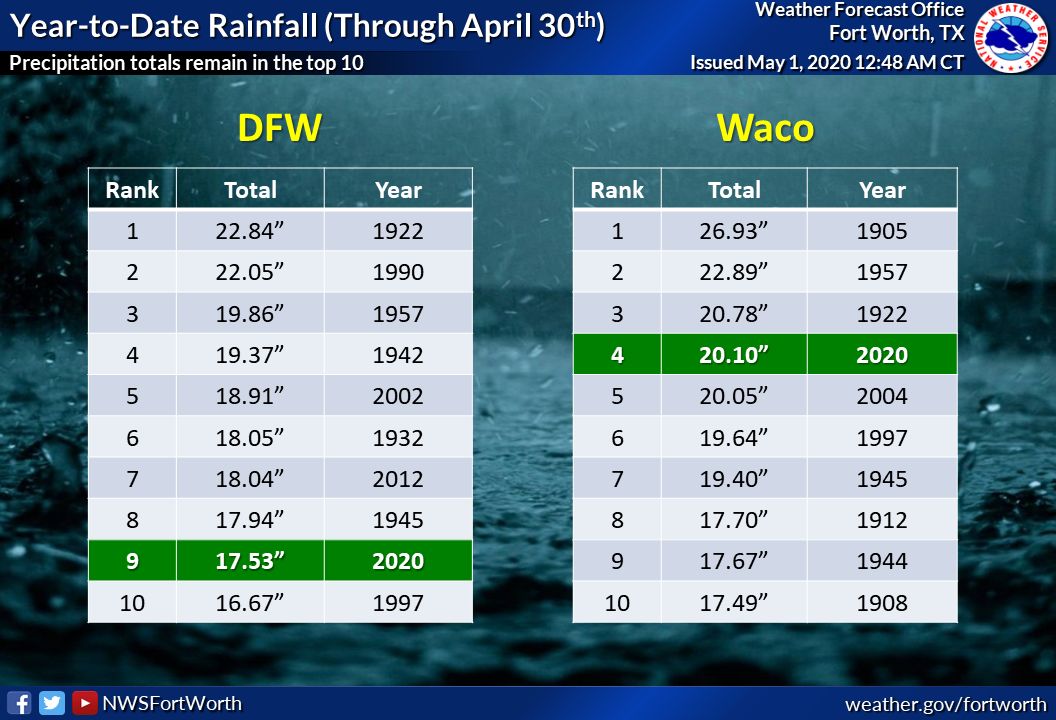 Year-to-Date Rainfall (Through April 30$^{th}$)

Precipitation totals remain in the top 10

Weather Forecast Office
Fort Worth, TX

Issued May 1, 2020 12:48 AM CT

NATIONAL WEATHER SERVICE

DFW

| Rank | Total | Year |
|---|---|---|
| 1 | 22.84” | 1922 |
| 2 | 22.05” | 1990 |
| 3 | 19.86” | 1957 |
| 4 | 19.37” | 1942 |
| 5 | 18.91” | 2002 |
| 6 | 18.05” | 1932 |
| 7 | 18.04” | 2012 |
| 8 | 17.94” | 1945 |
| 9 | 17.53” | 2020 |
| 10 | 16.67” | 1997 |

Waco

| Rank | Total | Year |
|---|---|---|
| 1 | 26.93” | 1905 |
| 2 | 22.89” | 1957 |
| 3 | 20.78” | 1922 |
| 4 | 20.10” | 2020 |
| 5 | 20.05” | 2004 |
| 6 | 19.64” | 1997 |
| 7 | 19.40” | 1945 |
| 8 | 17.70” | 1912 |
| 9 | 17.67” | 1944 |
| 10 | 17.49” | 1908 |

NWSFortWorth

weather.gov/fortworth